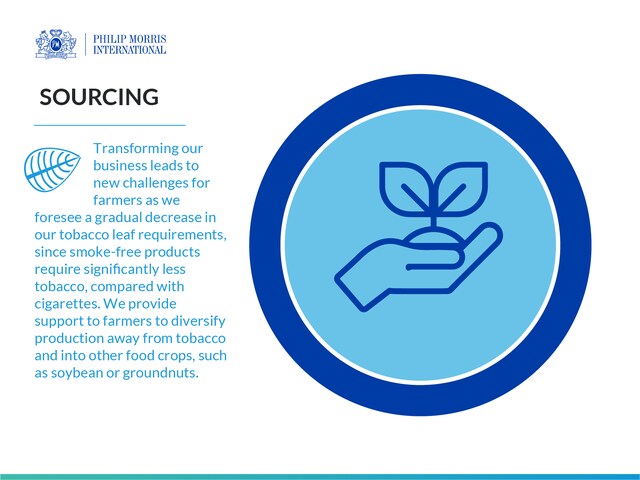 PHILIP MORRIS INTERNATIONAL

SOURCING

Transforming our business leads to new challenges for farmers as we foresee a gradual decrease in our tobacco leaf requirements, since smoke-free products require significantly less tobacco, compared with cigarettes. We provide support to farmers to diversify production away from tobacco and into other food crops, such as soybean or groundnuts.